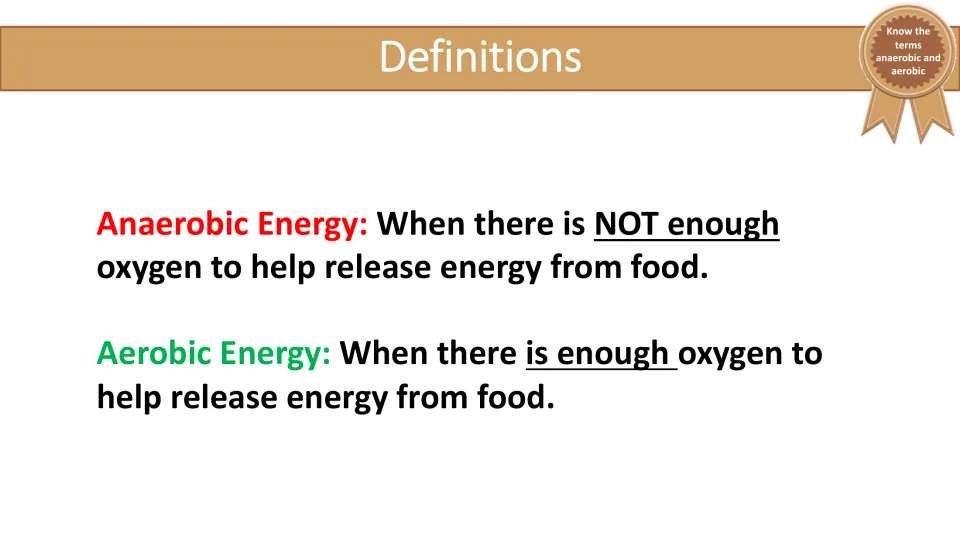 Definitions

Know the terms anaerobic and aerobic

Anaerobic Energy: When there is NOT enough oxygen to help release energy from food.

Aerobic Energy: When there is enough oxygen to help release energy from food.